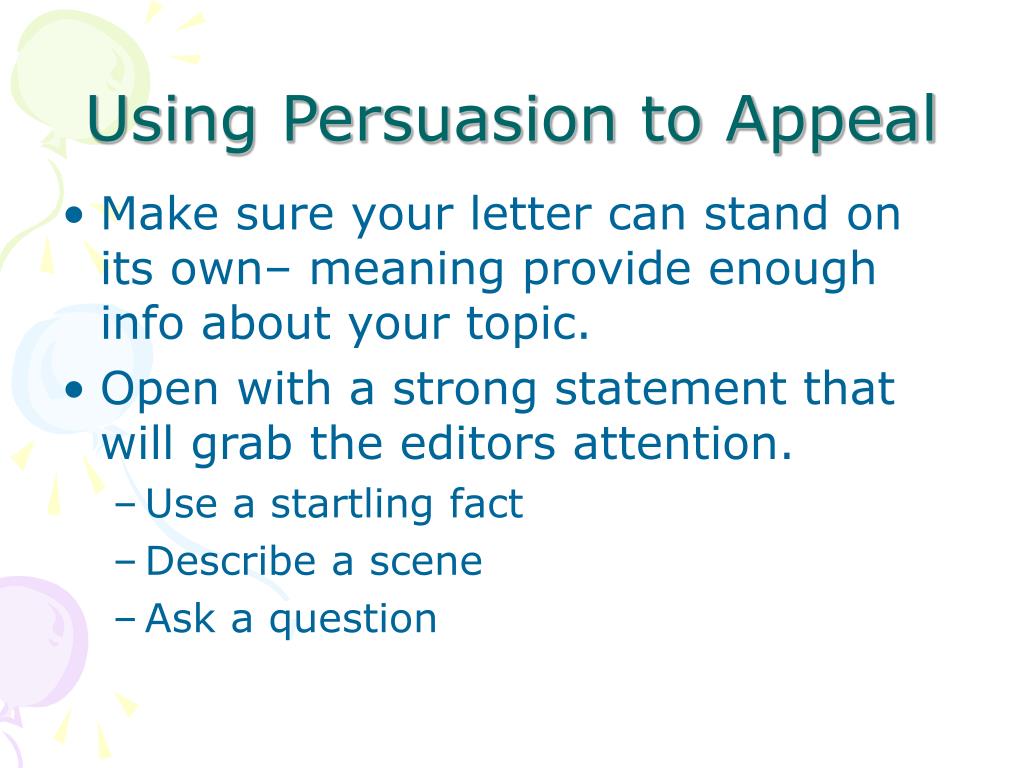 Using Persuasion to Appeal

• Make sure your letter can stand on its own– meaning provide enough info about your topic.
• Open with a strong statement that will grab the editors attention.
– Use a startling fact
– Describe a scene
– Ask a question